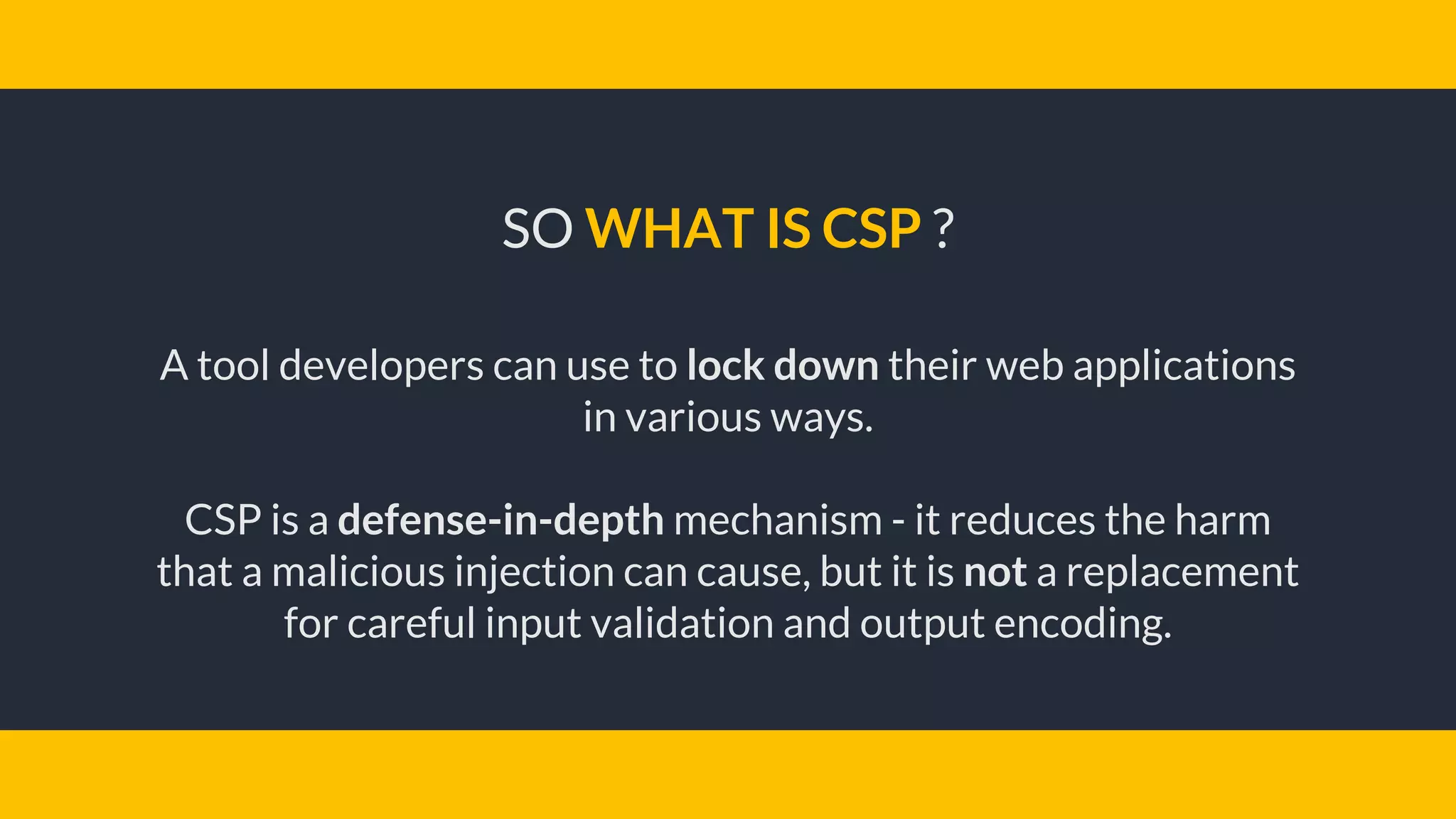 SO WHAT IS CSP ?

A tool developers can use to lock down their web applications in various ways.

CSP is a defense-in-depth mechanism - it reduces the harm that a malicious injection can cause, but it is not a replacement for careful input validation and output encoding.